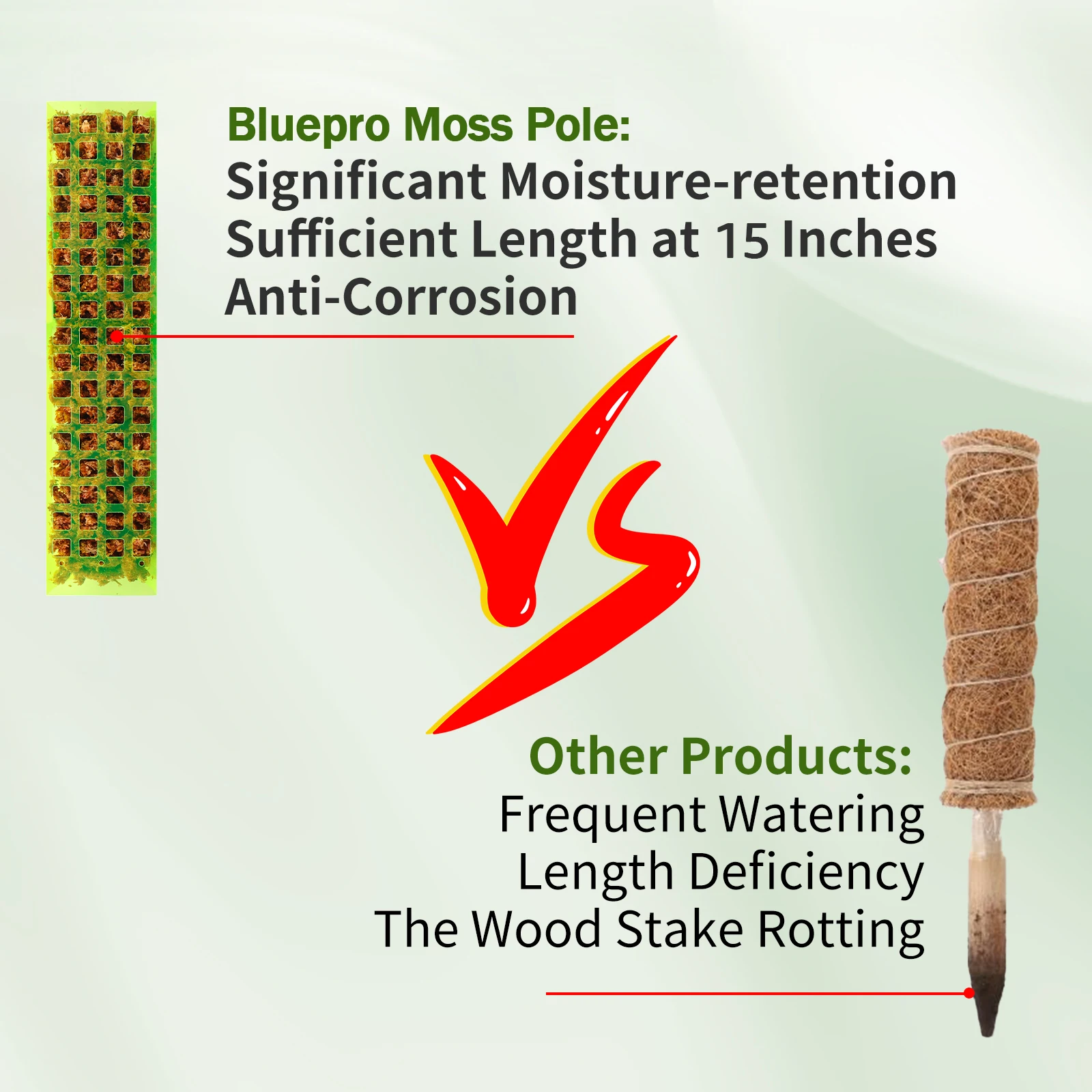 Bluepro Moss Pole:
Significant Moisture-retention
Sufficient Length at 15 Inches
Anti-Corrosion

VS

Other Products:
Frequent Watering
Length Deficiency
The Wood Stake Rotting